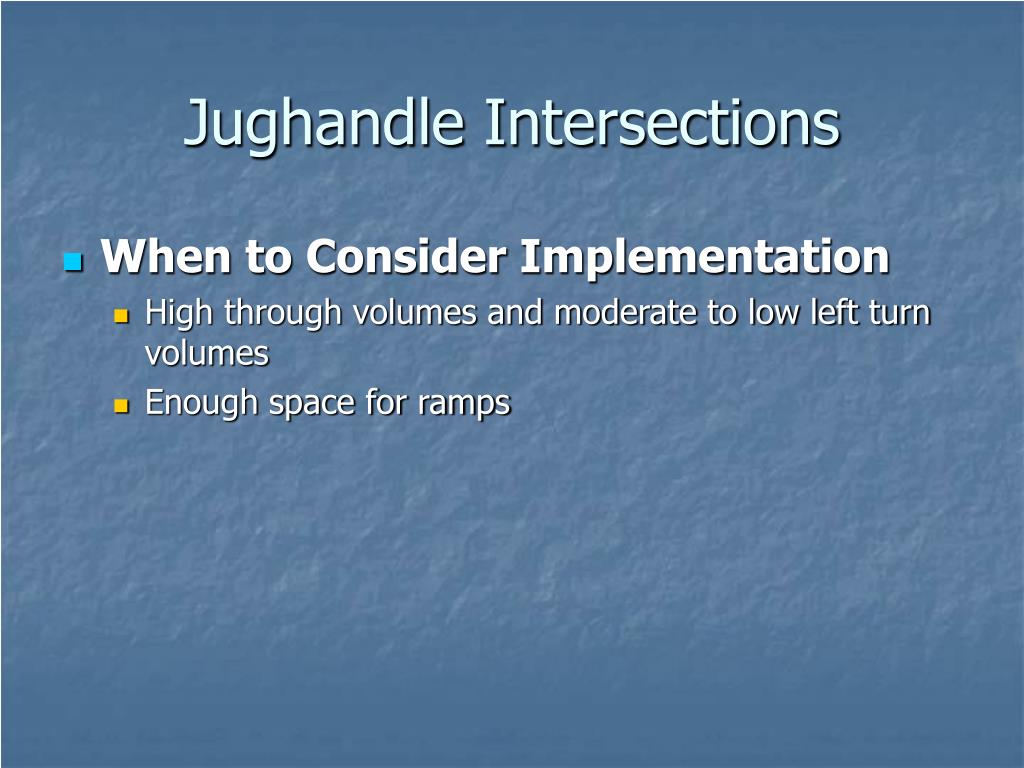 Jughandle Intersections

When to Consider Implementation

High through volumes and moderate to low left turn volumes

Enough space for ramps